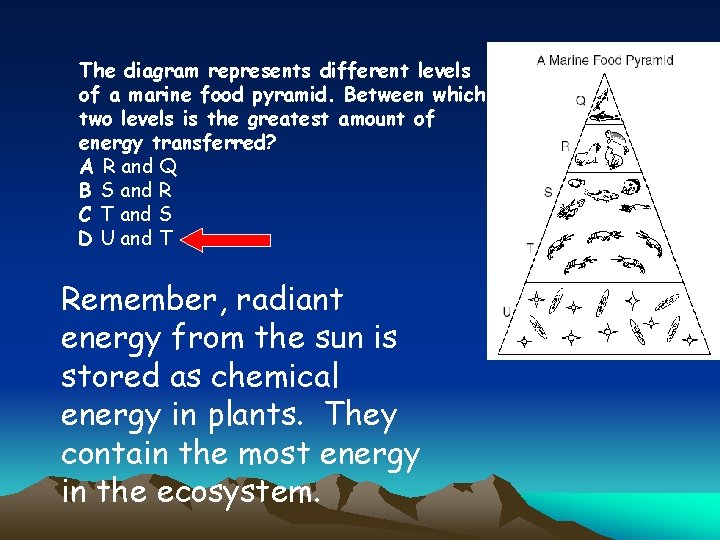 The diagram represents different levels of a marine food pyramid. Between which two levels is the greatest amount of energy transferred?
A R and Q
B S and R
C T and S
D U and T

A Marine Food Pyramid

Q

R

S

T

U

Remember, radiant energy from the sun is stored as chemical energy in plants. They contain the most energy in the ecosystem.